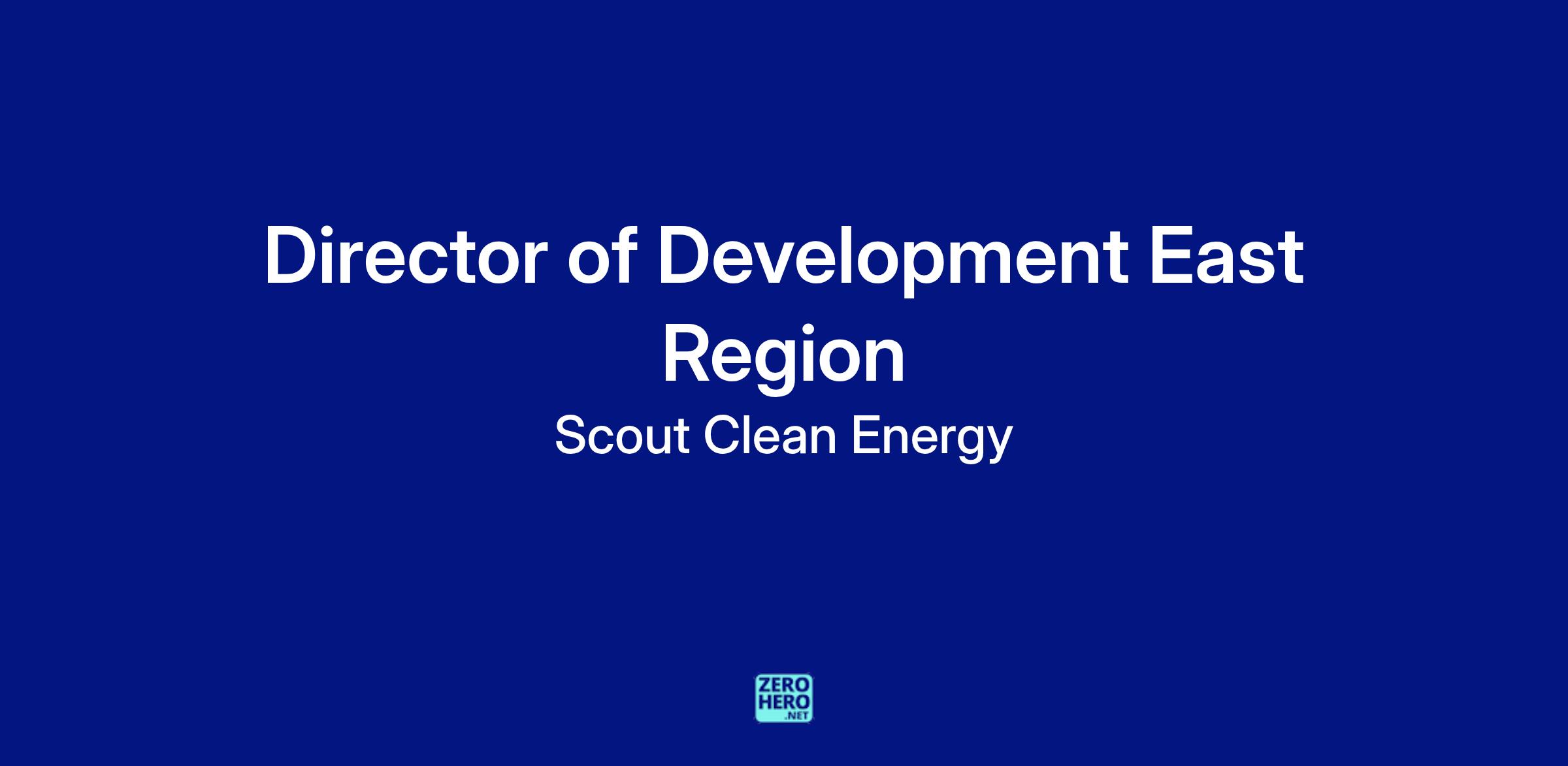 Director of Development East Region

Scout Clean Energy

ZERO HERO .NET